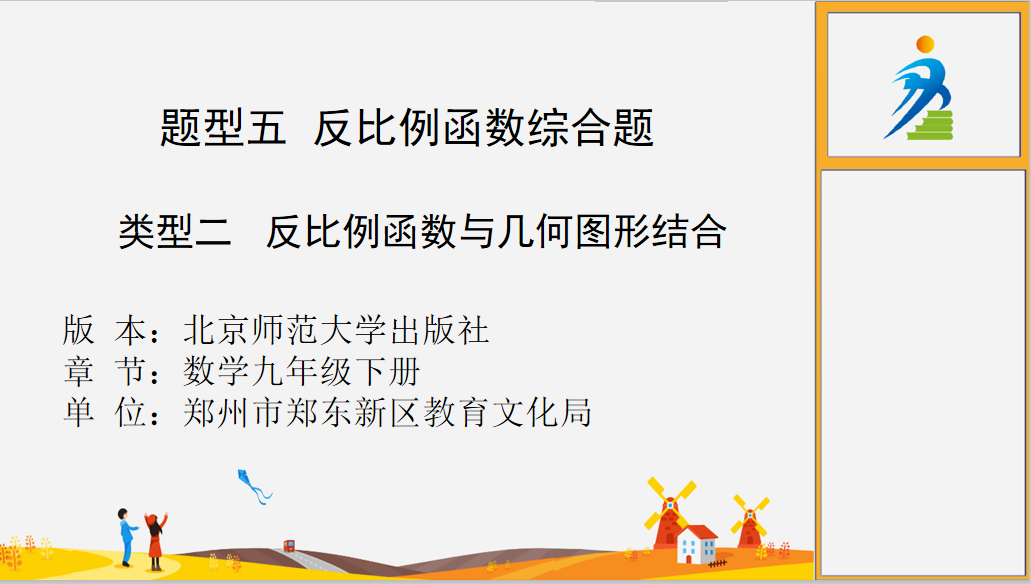 题型五 反比例函数综合题

类型二 反比例函数与几何图形结合

版 本：北京师范大学出版社
章 节：数学九年级下册
单 位：郑州市郑东新区教育文化局